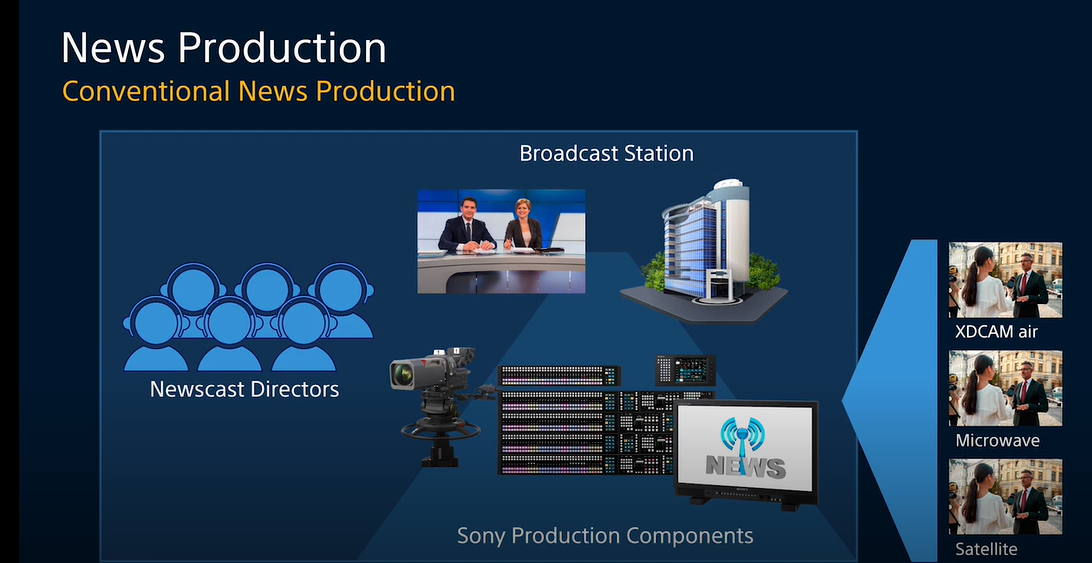 News Production
Conventional News Production

Broadcast Station

Newscast Directors

NEWS

Sony Production Components

XDCAM air

Microwave

Satellite